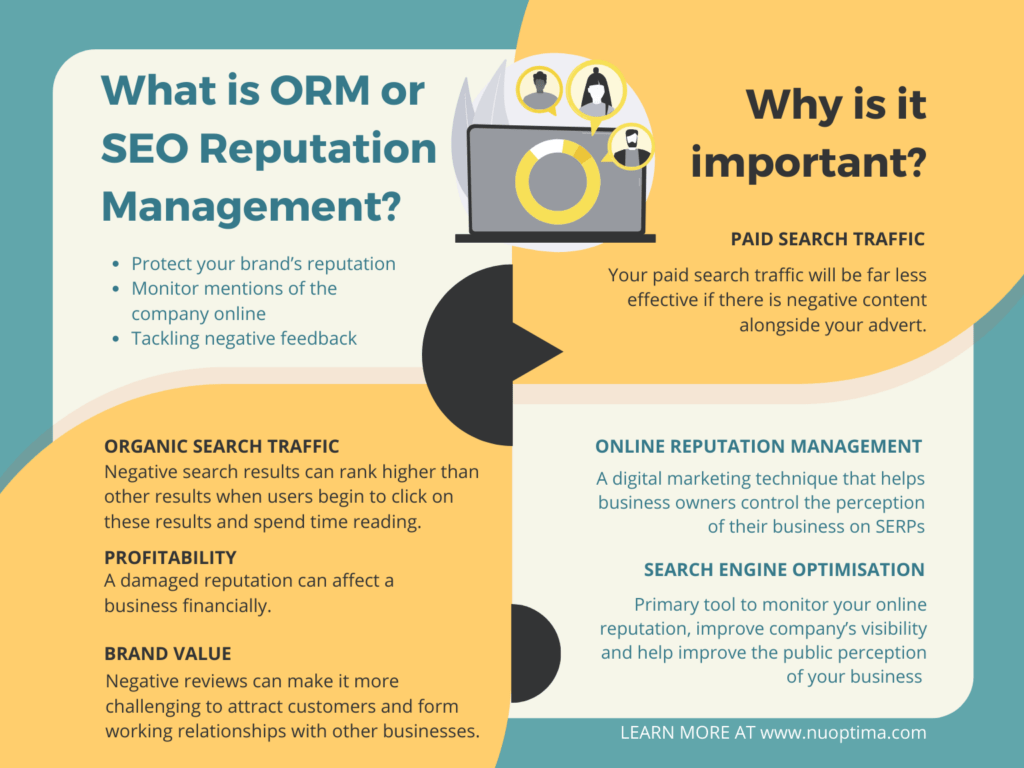 What is ORM or SEO Reputation Management?

- Protect your brand's reputation
- Monitor mentions of the company online
- Tackling negative feedback

Why is it important?

PAID SEARCH TRAFFIC

Your paid search traffic will be far less effective if there is negative content alongside your advert.

ORGANIC SEARCH TRAFFIC
Negative search results can rank higher than other results when users begin to click on these results and spend time reading.

PROFITABILITY
A damaged reputation can affect a business financially.

BRAND VALUE
Negative reviews can make it more challenging to attract customers and form working relationships with other businesses.

ONLINE REPUTATION MANAGEMENT

A digital marketing technique that helps business owners control the perception of their business on SERPs

SEARCH ENGINE OPTIMISATION

Primary tool to monitor your online reputation, improve company's visibility and help improve the public perception of your business

LEARN MORE AT www.nuoptima.com